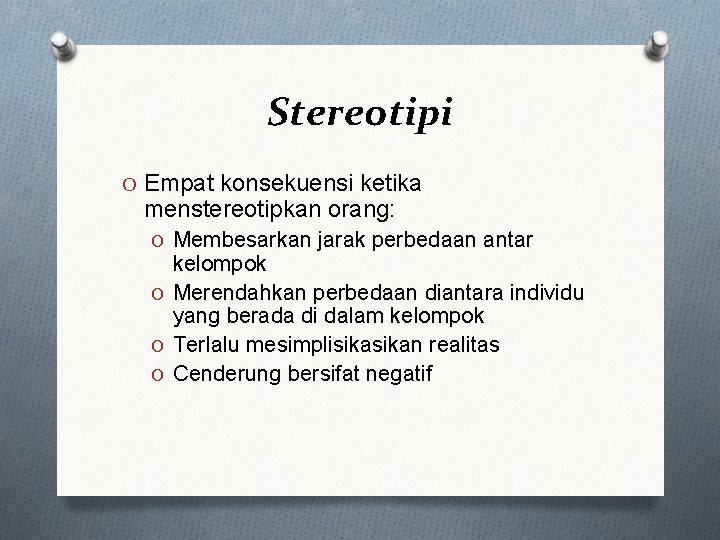 Stereotipi

O Empat konsekuensi ketika menstereotipkan orang:
O Membesarkan jarak perbedaan antar kelompok
O Merendahkan perbedaan diantara individu yang berada di dalam kelompok
O Terlalu mesimplisikasikan realitas
O Cenderung bersifat negatif